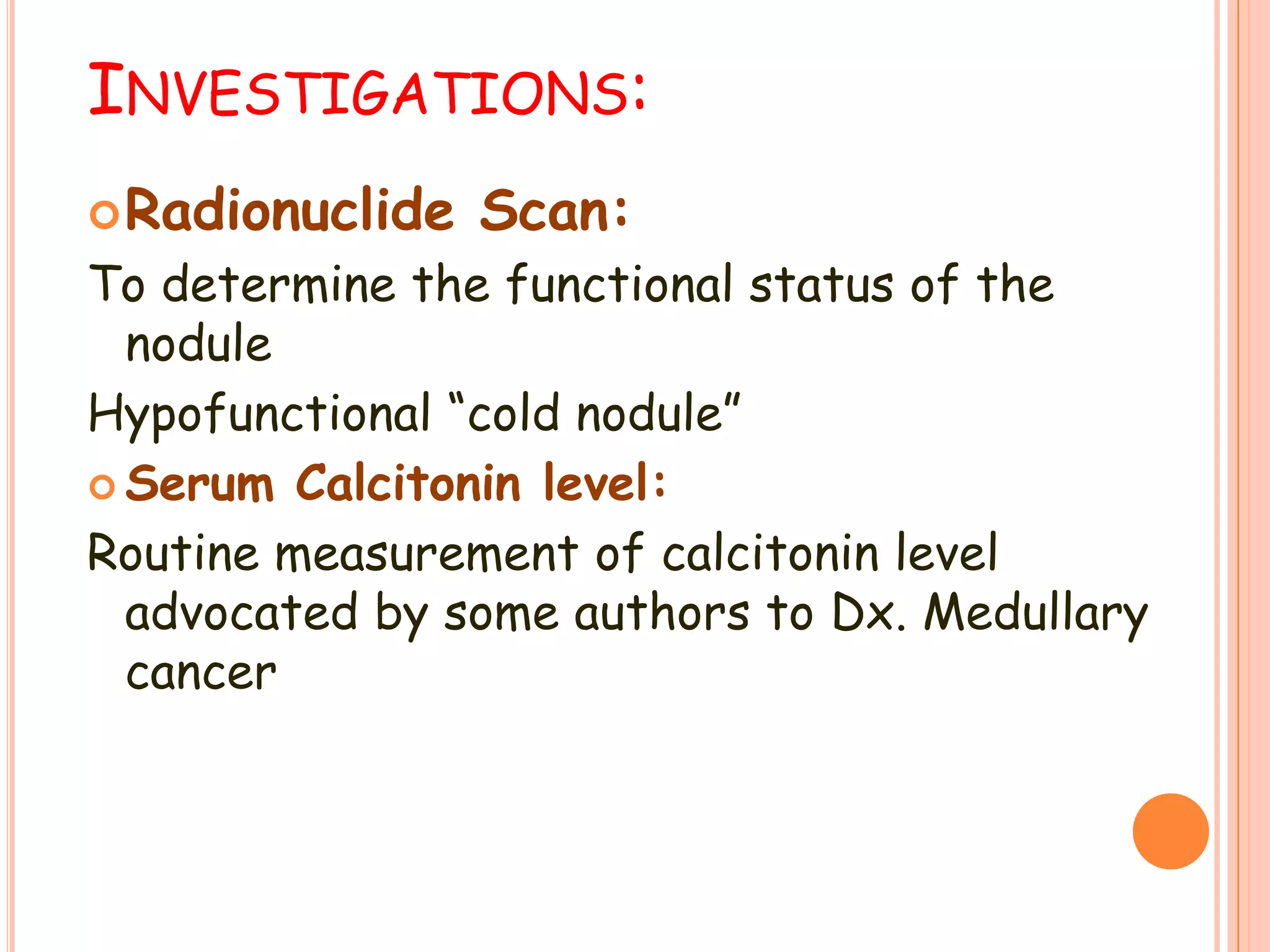 INVESTIGATIONS:

Radionuclide Scan:

To determine the functional status of the nodule

Hypofunctional “cold nodule”

Serum Calcitonin level:

Routine measurement of calcitonin level advocated by some authors to Dx. Medullary cancer